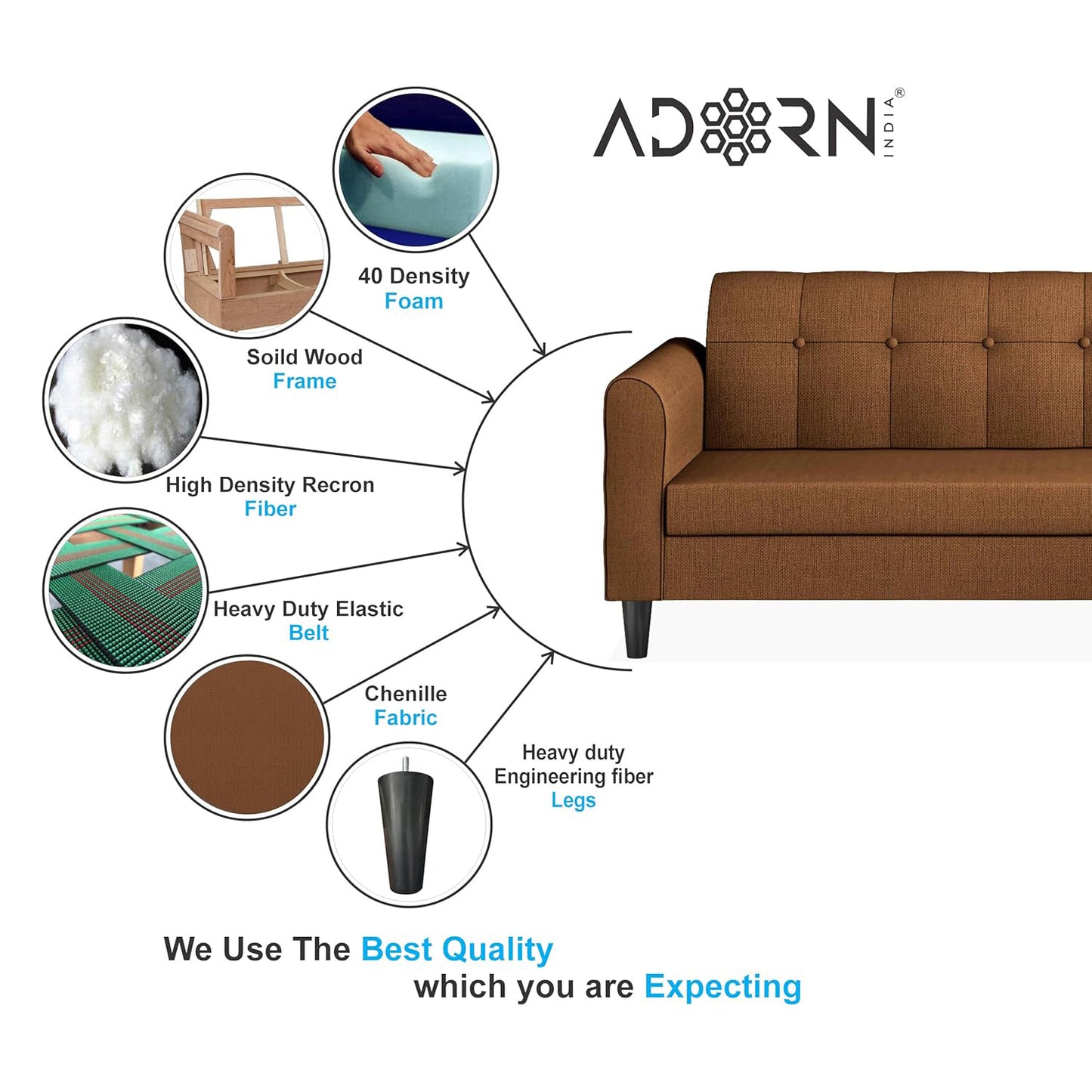 ADORN INDIA®

40 Density
Foam

Soild Wood
Frame

High Density Recron
Fiber

Heavy Duty Elastic
Belt

Chenille
Fabric

Heavy duty
Engineering fiber
Legs

We Use The Best Quality
which you are Expecting